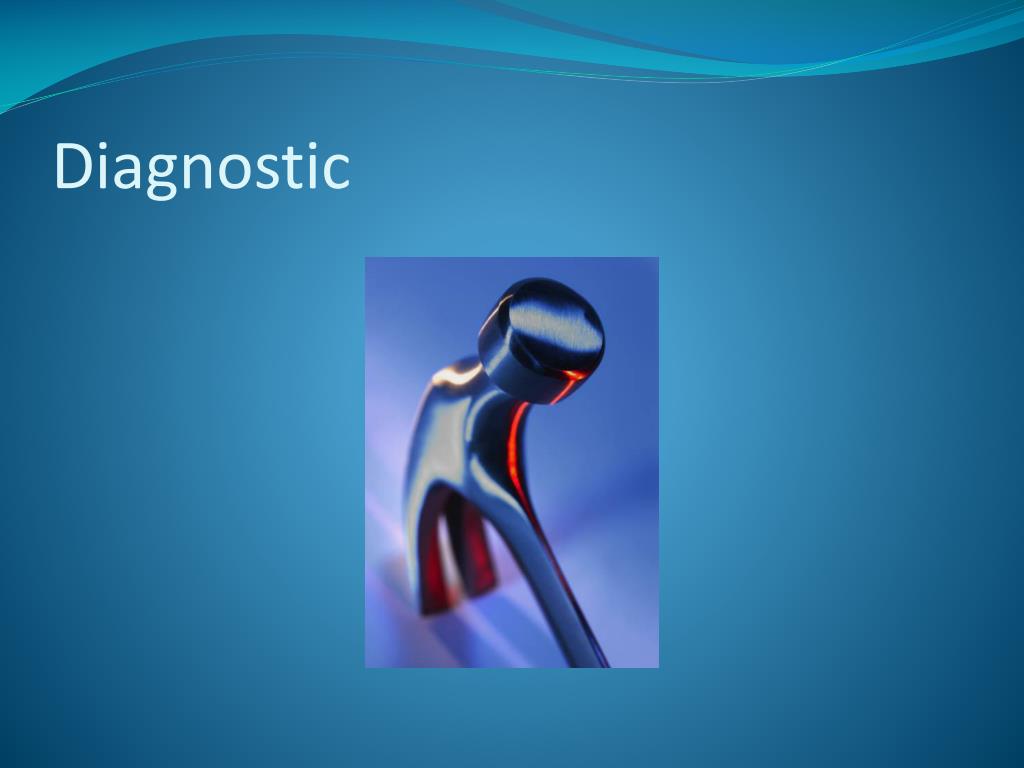 Diagnostic